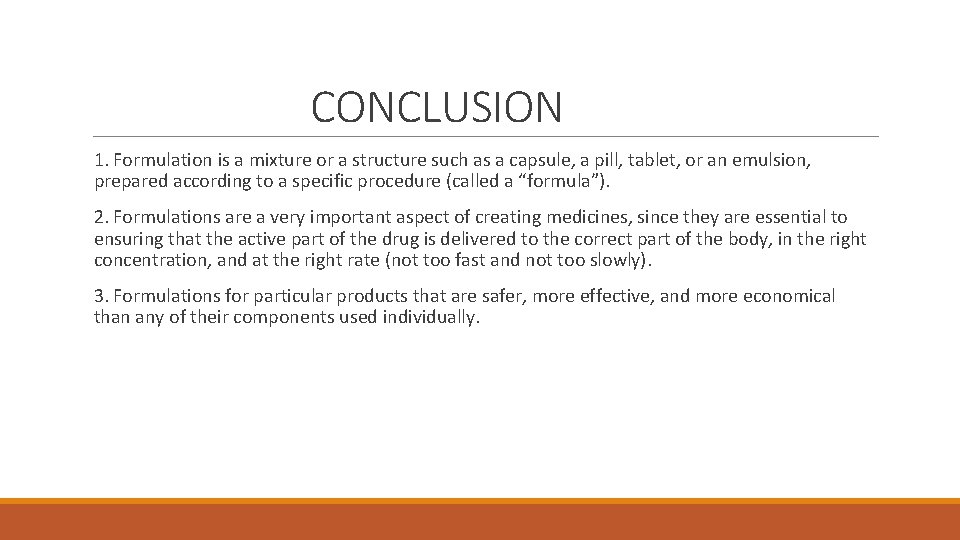 CONCLUSION

1. Formulation is a mixture or a structure such as a capsule, a pill, tablet, or an emulsion, prepared according to a specific procedure (called a “formula”).

2. Formulations are a very important aspect of creating medicines, since they are essential to ensuring that the active part of the drug is delivered to the correct part of the body, in the right concentration, and at the right rate (not too fast and not too slowly).

3. Formulations for particular products that are safer, more effective, and more economical than any of their components used individually.